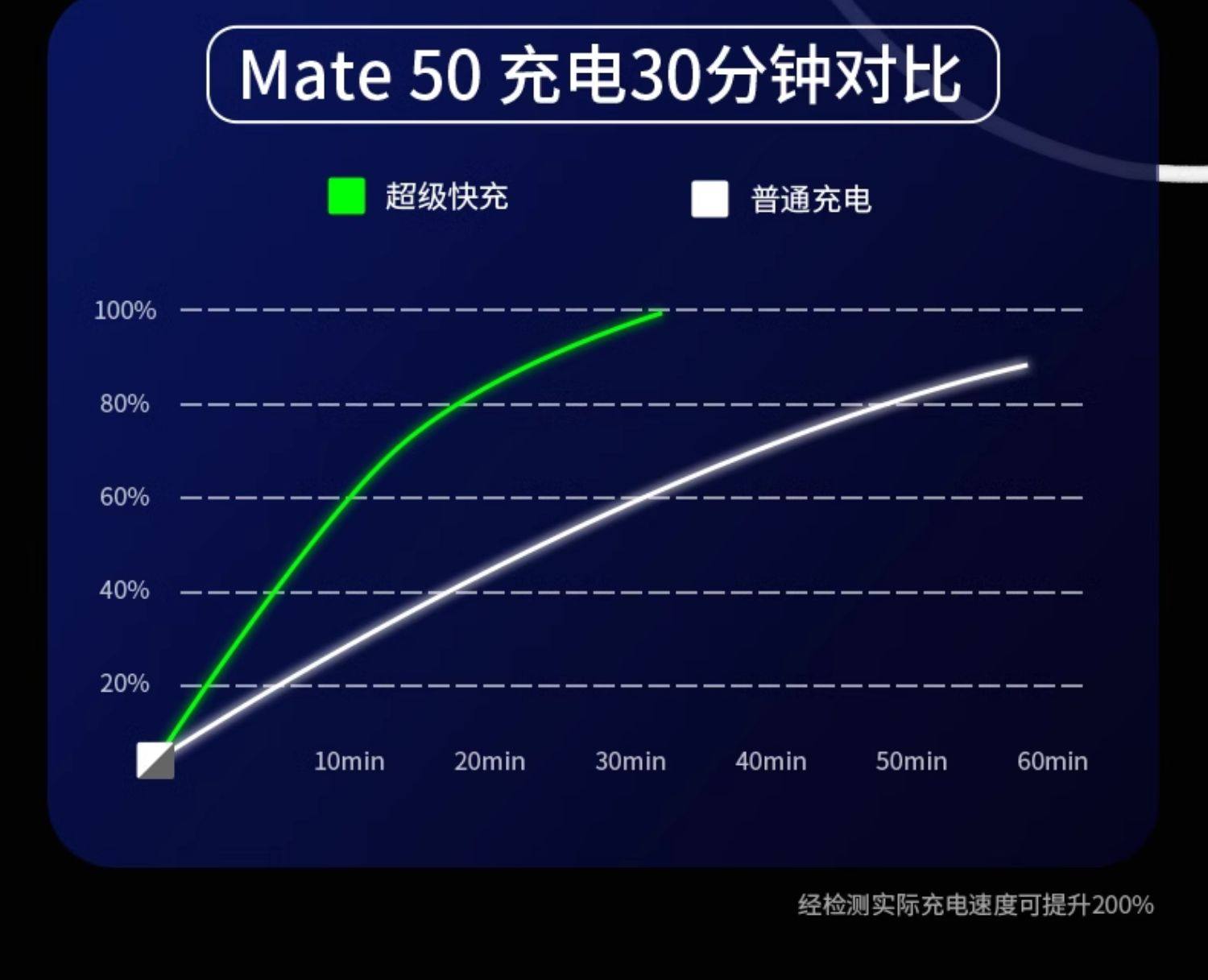 Mate 50 充电30分钟对比

超级快充

普通充电

100%
80%
60%
40%
20%

10min 20min 30min 40min 50min 60min

经检测实际充电速度可提升200%